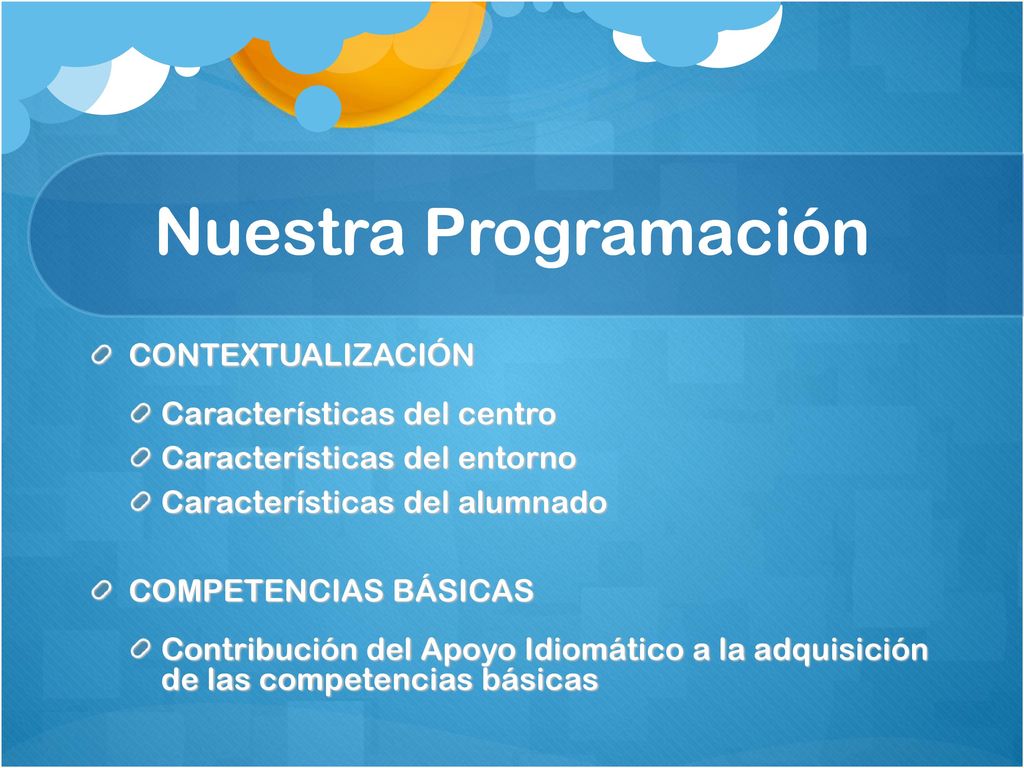 Nuestra Programación

CONTEXTUALIZACIÓN

Características del centro

Características del entorno

Características del alumnado

COMPETENCIAS BÁSICAS

Contribución del Apoyo Idiomático a la adquisición de las competencias básicas